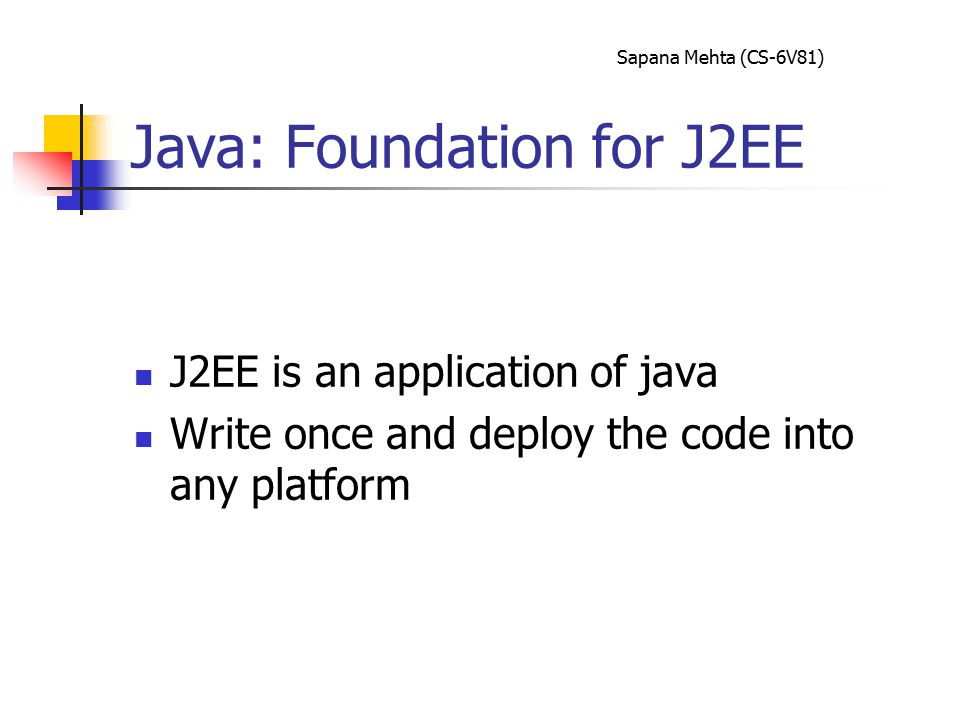 Sapana Mehta (CS-6V81)

Java: Foundation for J2EE

- J2EE is an application of java
- Write once and deploy the code into any platform